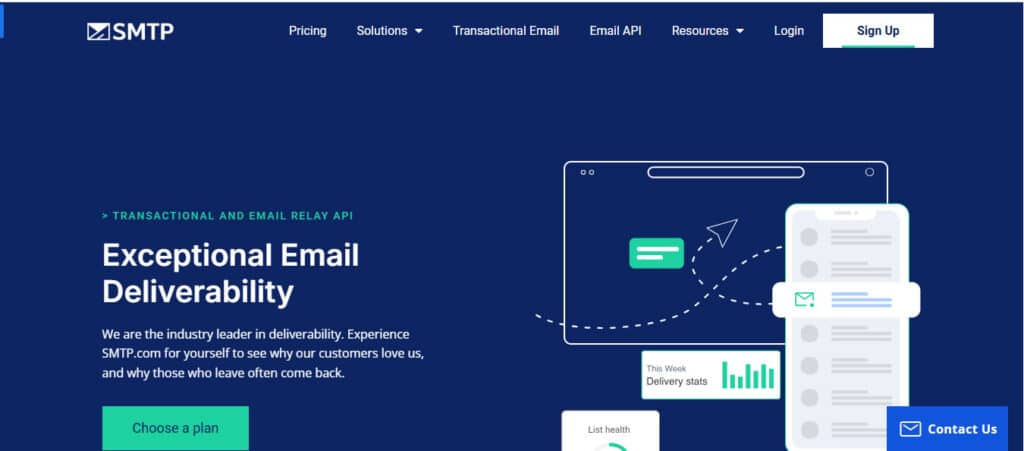 SMTP

Pricing Solutions Transactional Email Email API Resources Login Sign Up

> TRANSACTIONAL AND EMAIL RELAY API

Exceptional Email Deliverability

We are the industry leader in deliverability. Experience SMTP.com for yourself to see why our customers love us, and why those who leave often come back.

Choose a plan

This Week
Delivery stats

List health

Contact Us